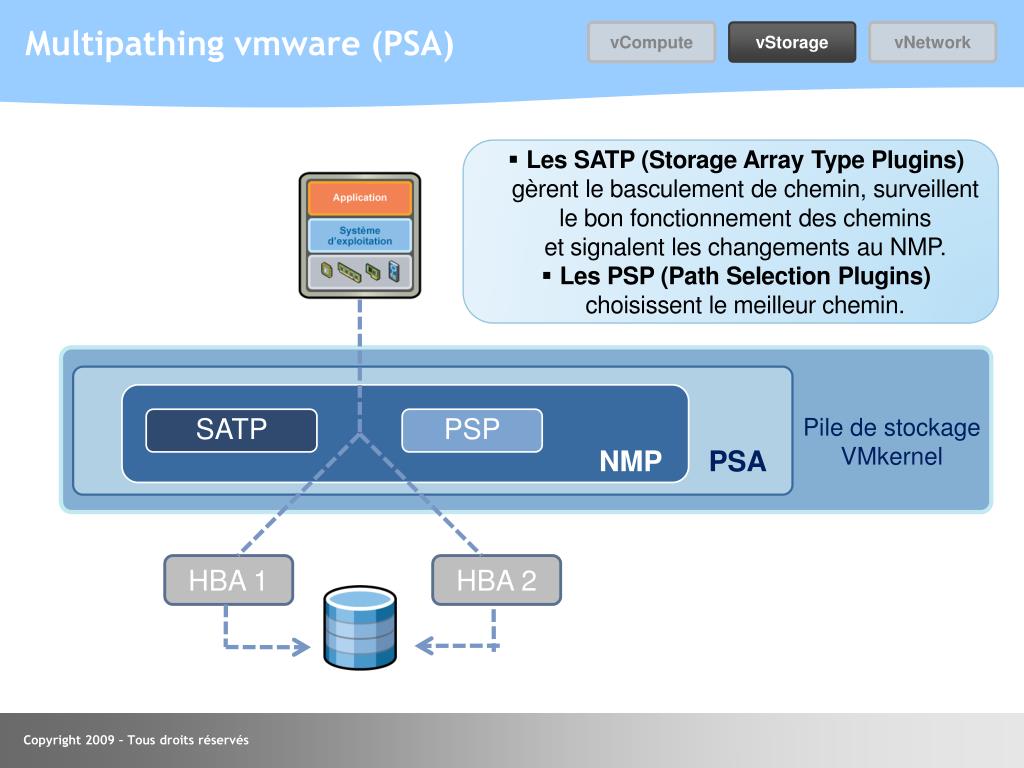 Multipathing vmware (PSA)

vCompute
vStorage
vNetwork

▪ Les SATP (Storage Array Type Plugins) gèrent le basculement de chemin, surveillent le bon fonctionnement des chemins et signalent les changements au NMP.
▪ Les PSP (Path Selection Plugins) choisissent le meilleur chemin.

Application
Système d'exploitation

SATP
PSP
NMP
PSA
Pile de stockage VMkernel

HBA 1
HBA 2

Copyright 2009 – Tous droits réservés